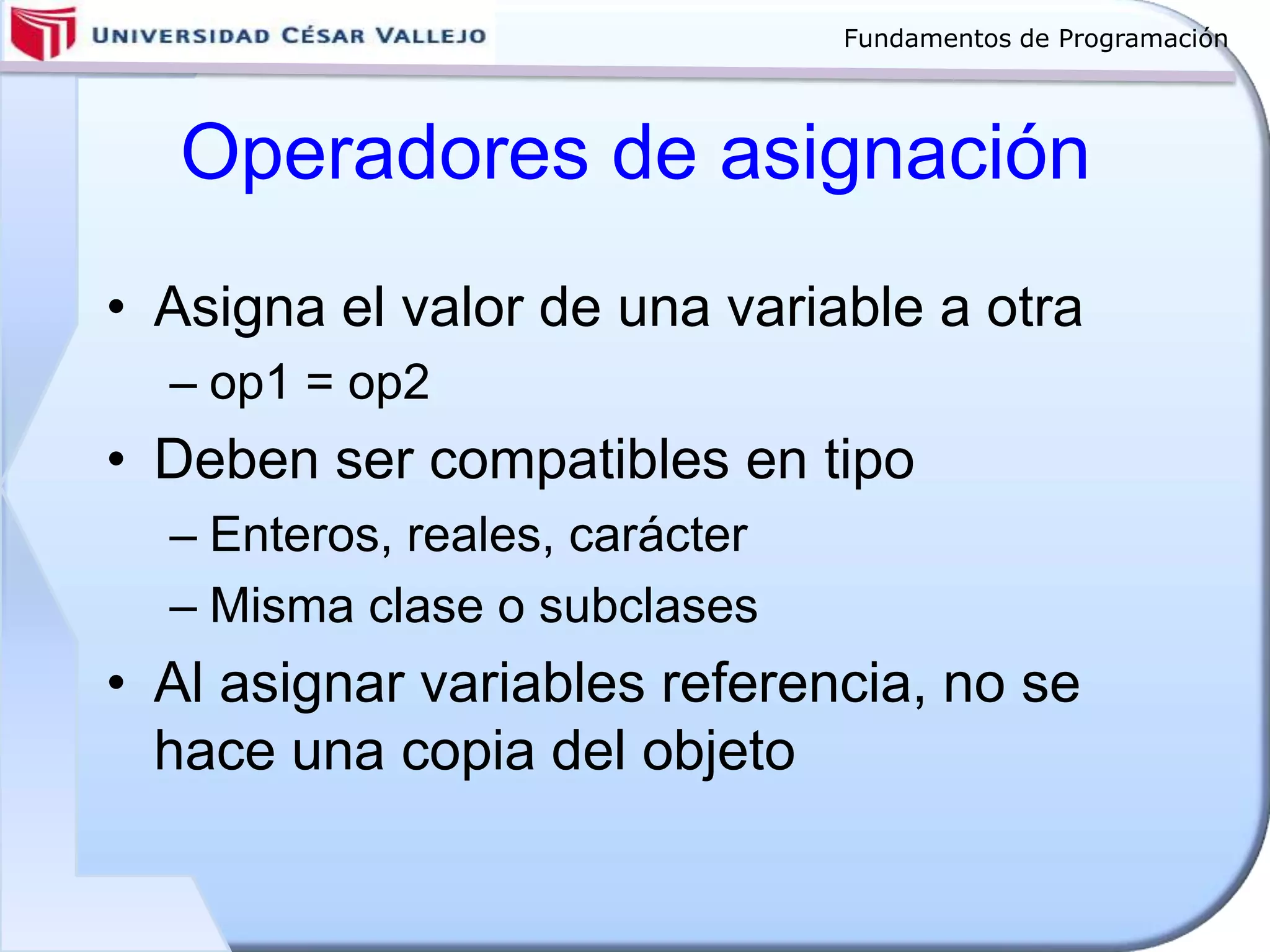 UNIVERSIDAD CÉSAR VALLEJO

Fundamentos de Programación

Operadores de asignación

• Asigna el valor de una variable a otra
– op1 = op2
• Deben ser compatibles en tipo
– Enteros, reales, carácter
– Misma clase o subclases
• Al asignar variables referencia, no se hace una copia del objeto